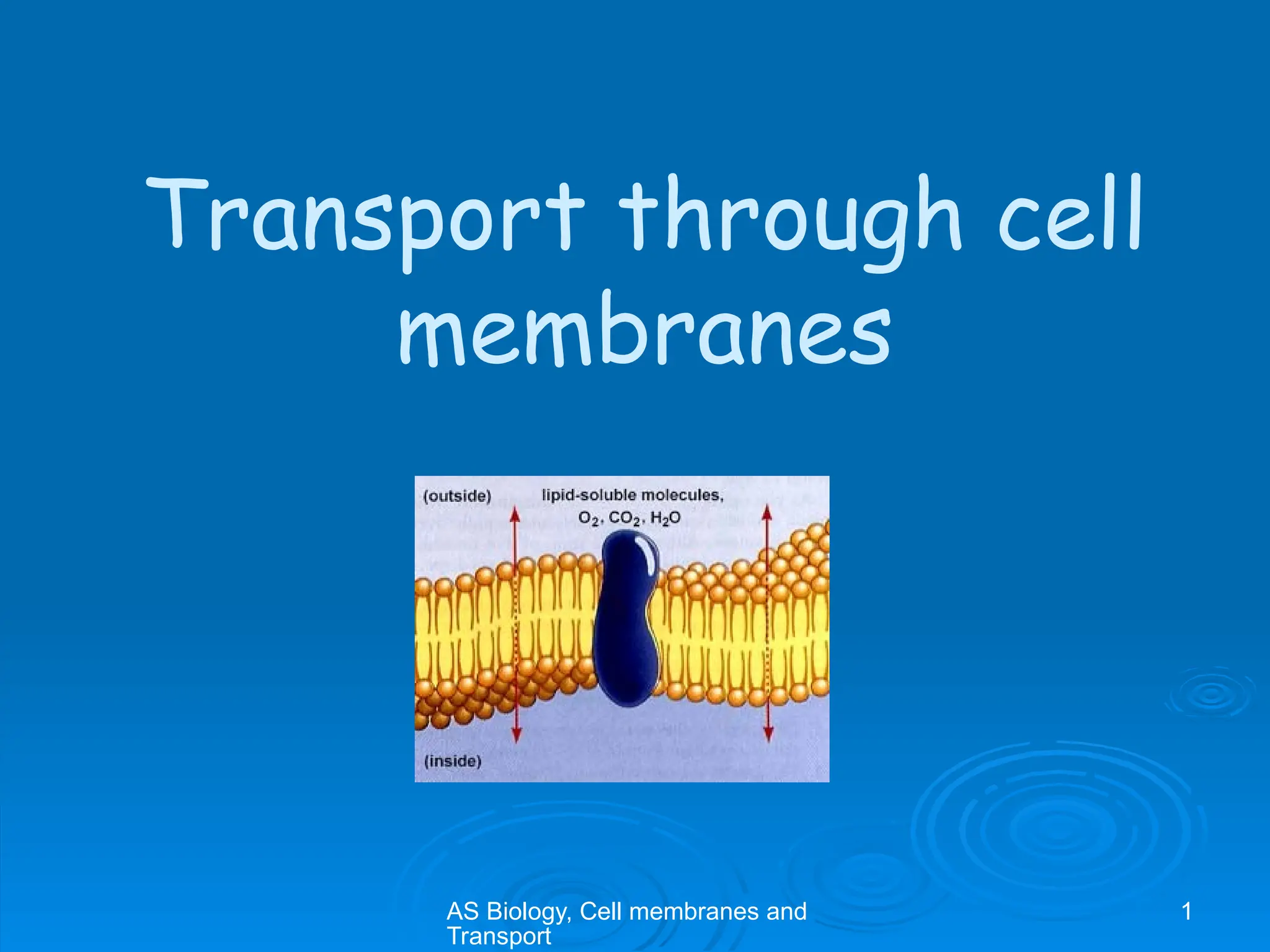 Transport through cell membranes

(outside)

lipid-soluble molecules, $O_2$, $CO_2$, $H_2O$

(inside)

AS Biology, Cell membranes and Transport

1